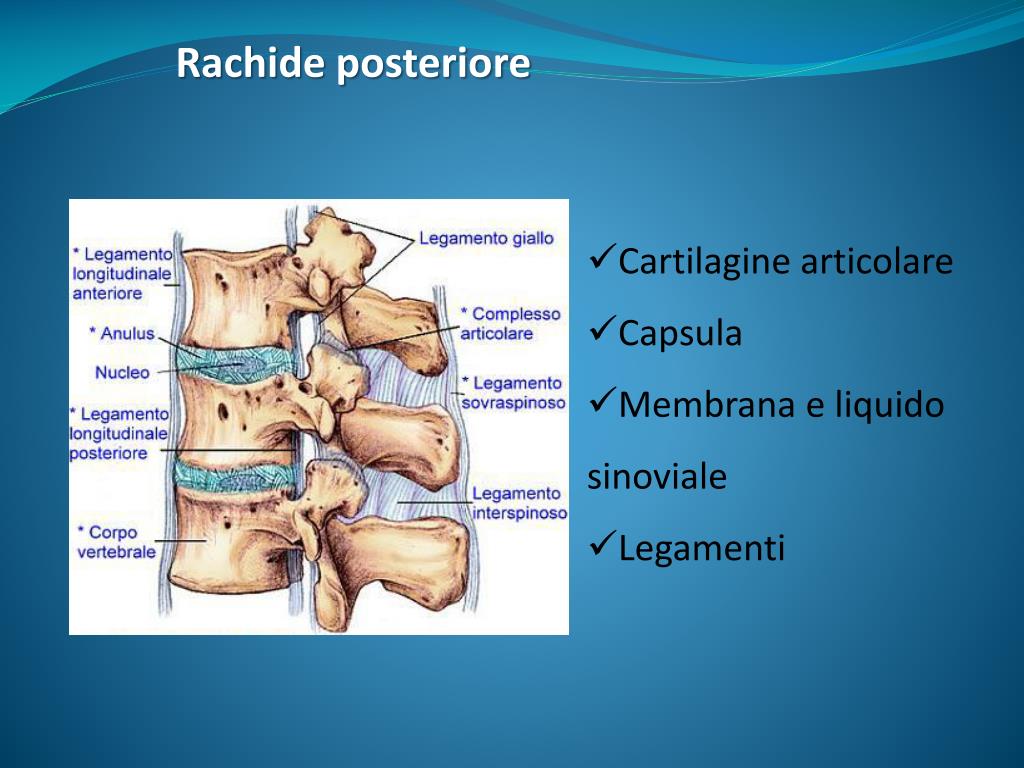 Rachide posteriore

* Legamento longitudinale anteriore

* Anulus

Nucleo

* Legamento longitudinale posteriore

* Corpo vertebrale

Legamento giallo

* Complesso articolare

* Legamento sovraspinoso

Legamento interspinoso

✓Cartilagine articolare

✓Capsula

✓Membrana e liquido sinoviale

✓Legamenti